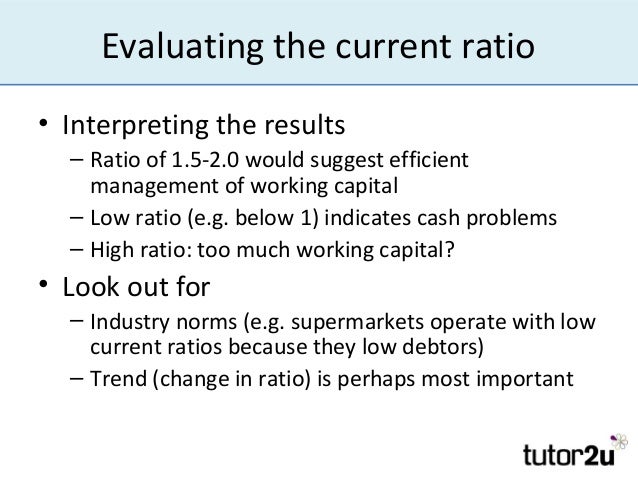 Evaluating the current ratio

• Interpreting the results
– Ratio of 1.5-2.0 would suggest efficient management of working capital
– Low ratio (e.g. below 1) indicates cash problems
– High ratio: too much working capital?

• Look out for
– Industry norms (e.g. supermarkets operate with low current ratios because they low debtors)
– Trend (change in ratio) is perhaps most important

tutor2u